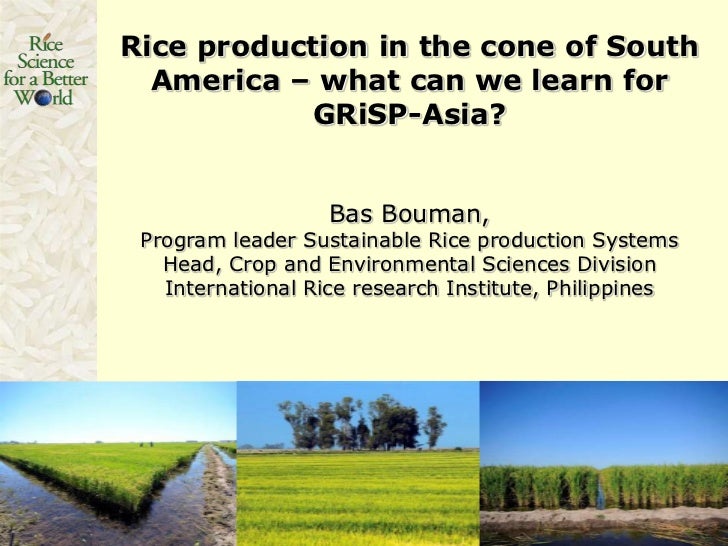 Rice Science for a Better World

Rice production in the cone of South America – what can we learn for GRiSP-Asia?

Bas Bouman,
Program leader Sustainable Rice production Systems
Head, Crop and Environmental Sciences Division
International Rice research Institute, Philippines